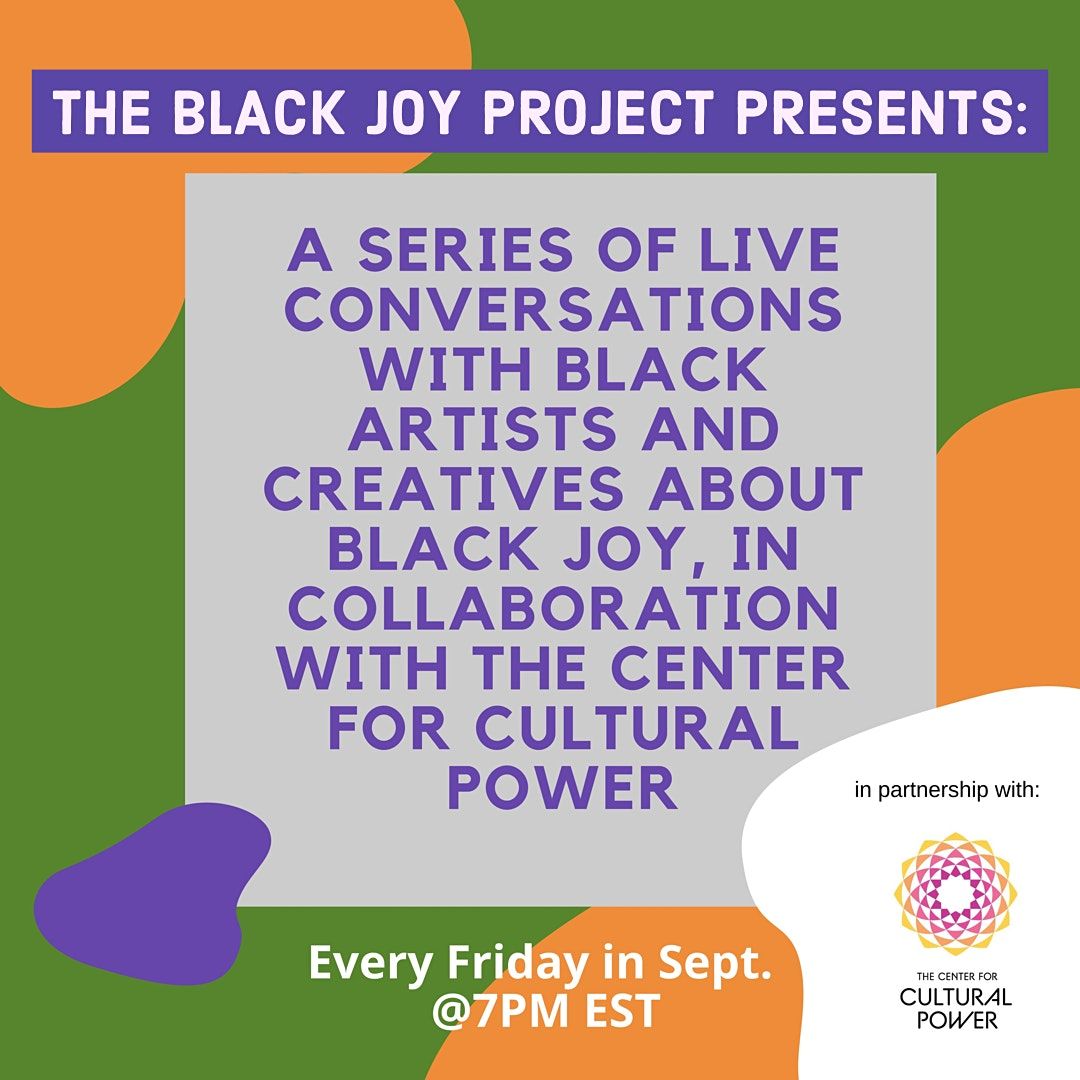 THE BLACK JOY PROJECT PRESENTS:

A SERIES OF LIVE CONVERSATIONS WITH BLACK ARTISTS AND CREATIVES ABOUT BLACK JOY, IN COLLABORATION WITH THE CENTER FOR CULTURAL POWER

in partnership with:

THE CENTER FOR
CULTURAL
POWER

Every Friday in Sept.
@7PM EST